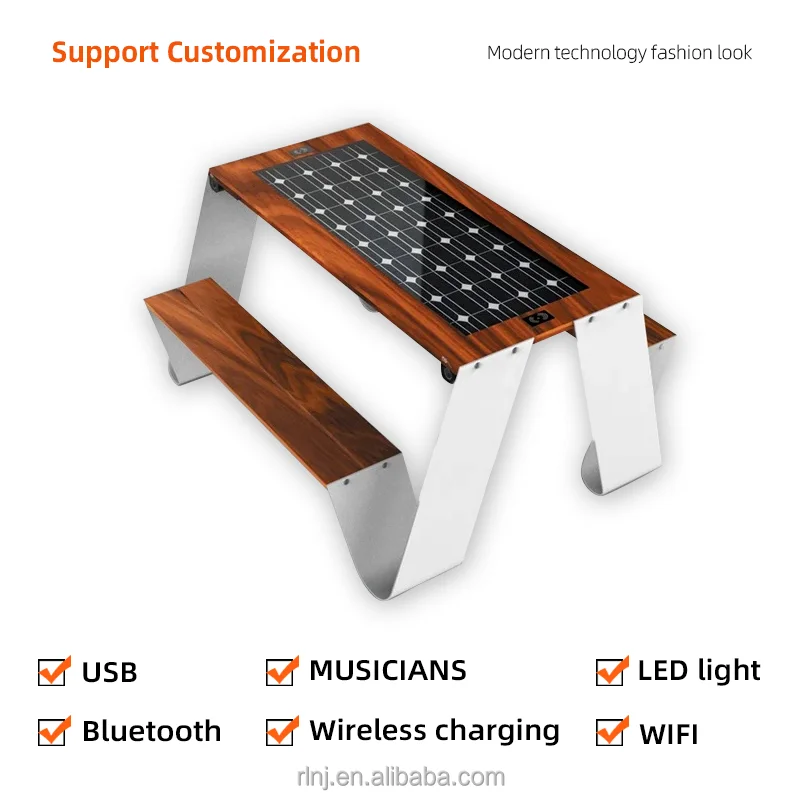 Support Customization

Modern technology fashion look

USB

MUSICIANS

LED light

Bluetooth

Wireless charging

WIFI

rlnj.en.alibaba.com